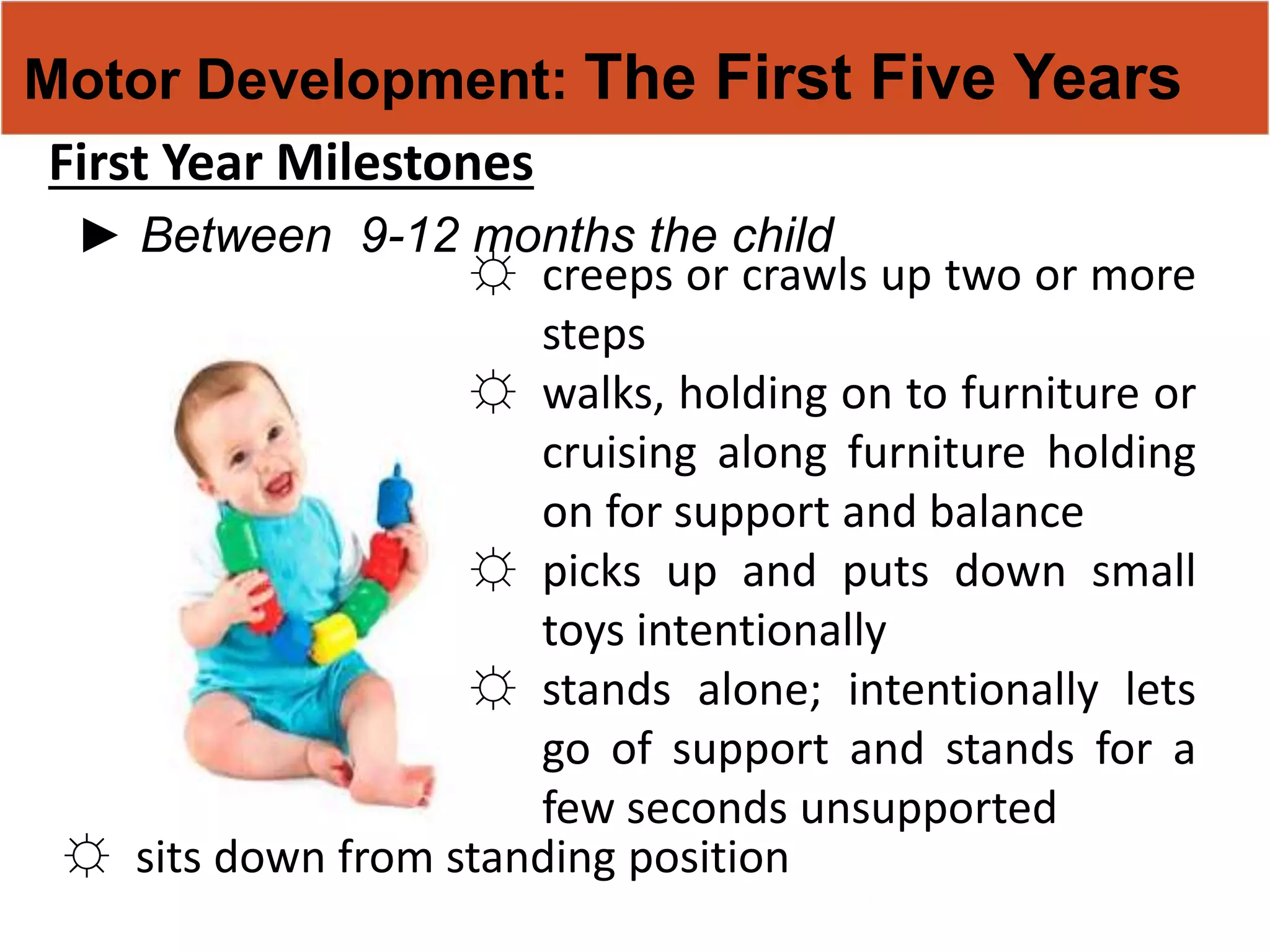 Motor Development: The First Five Years

First Year Milestones

► Between 9-12 months the child

☼ creeps or crawls up two or more steps

☼ walks, holding on to furniture or cruising along furniture holding on for support and balance

☼ picks up and puts down small toys intentionally

☼ stands alone; intentionally lets go of support and stands for a few seconds unsupported

☼ sits down from standing position